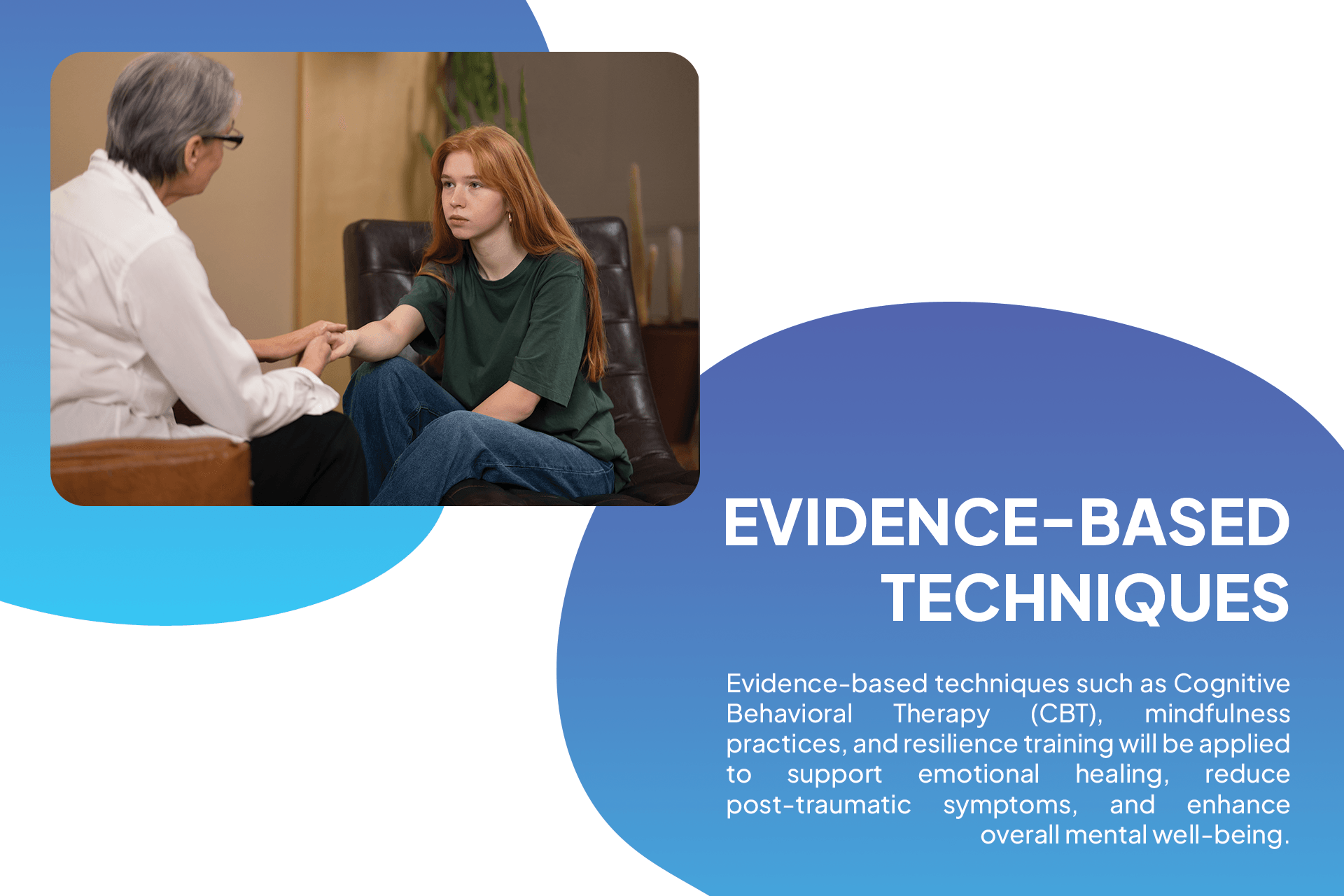 EVIDENCE-BASED TECHNIQUES

Evidence-based techniques such as Cognitive Behavioral Therapy (CBT), mindfulness practices, and resilience training will be applied to support emotional healing, reduce post-traumatic symptoms, and enhance overall mental well-being.